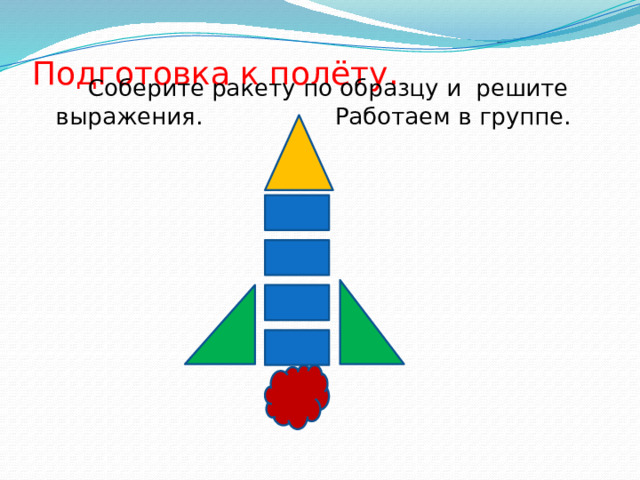 Подготовка к полёту.

Соберите ракету по образцу и решите выражения. Работаем в группе.